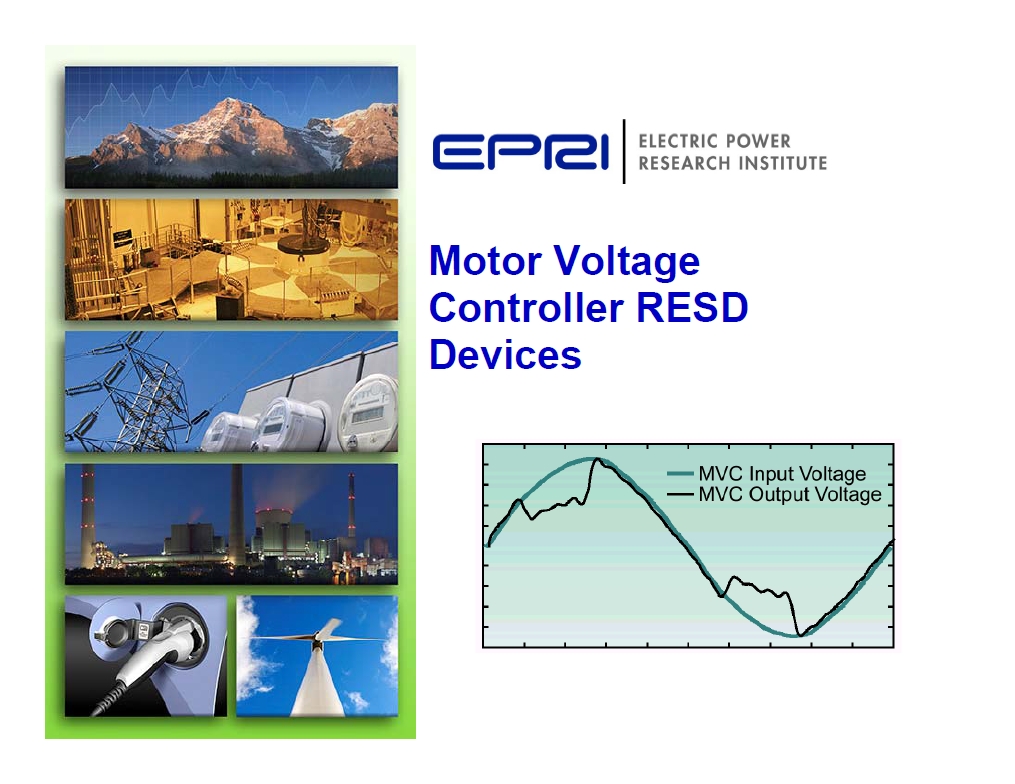 EPRI | ELECTRIC POWER RESEARCH INSTITUTE

Motor Voltage Controller RESD Devices

MVC Input Voltage
MVC Output Voltage